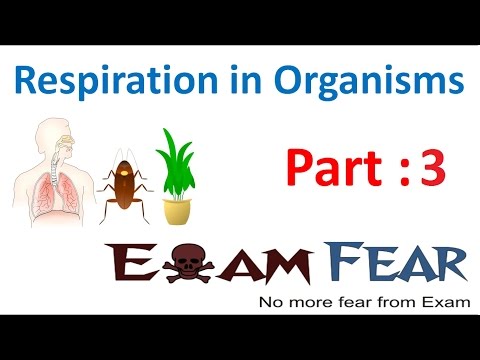 Respiration in Organisms

Part : 3

EXAM FEAR

No more fear from Exam